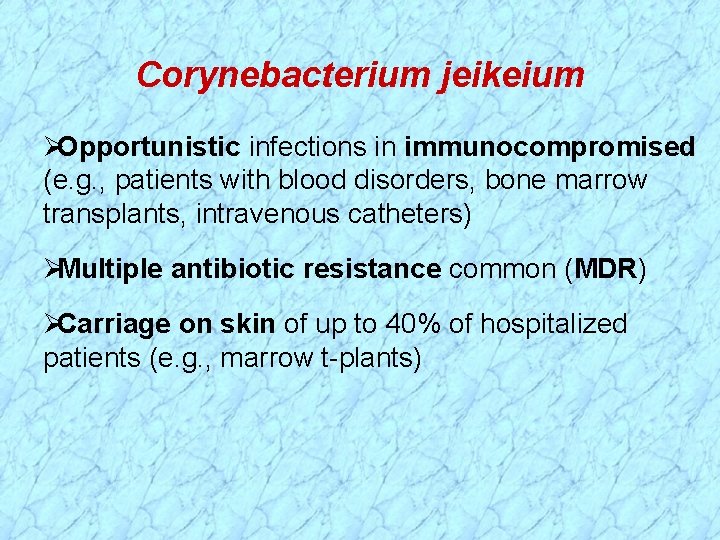 Corynebacterium jeikeium

➢Opportunistic infections in immunocompromised (e.g., patients with blood disorders, bone marrow transplants, intravenous catheters)

➢Multiple antibiotic resistance common (MDR)

➢Carriage on skin of up to 40% of hospitalized patients (e.g., marrow t-plants)